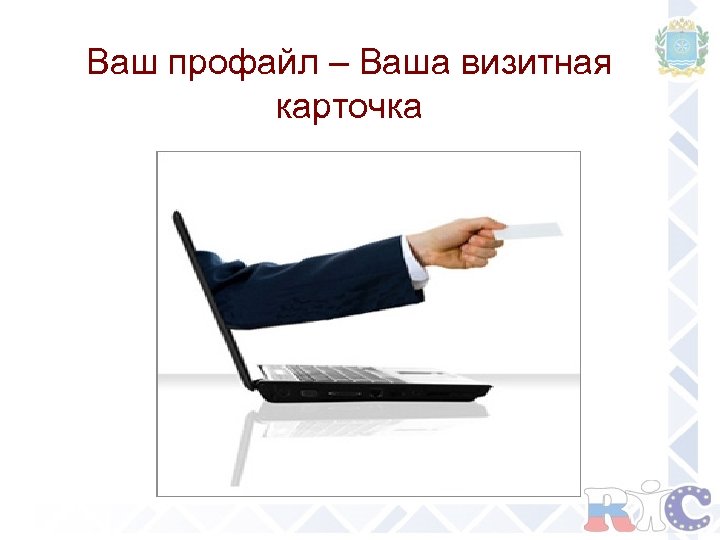 Ваш профайл – Ваша визитная карточка

RIC